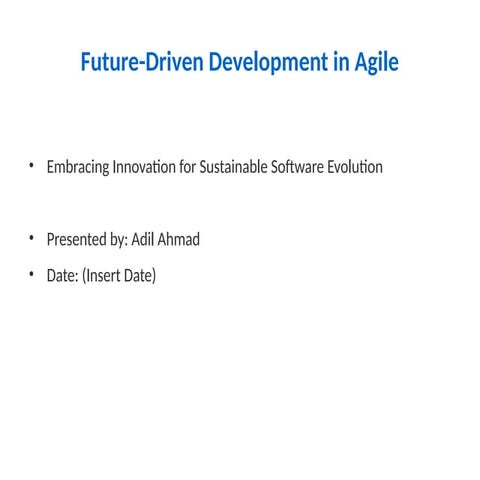 Future-Driven Development in Agile

• Embracing Innovation for Sustainable Software Evolution

• Presented by: Adil Ahmad
• Date: (Insert Date)